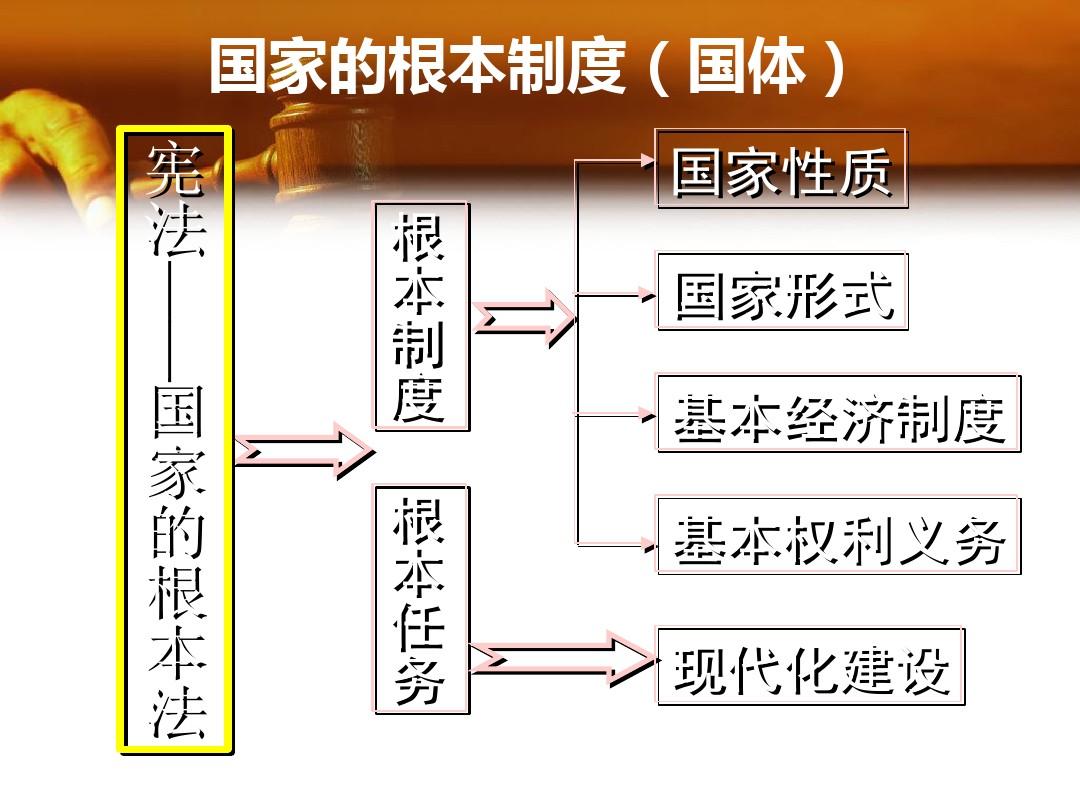 国家的根本制度（国体）

宪法——国家的根本法

根本制度

根本任务

国家性质

国家形式

基本经济制度

基本权利义务

现代化建设